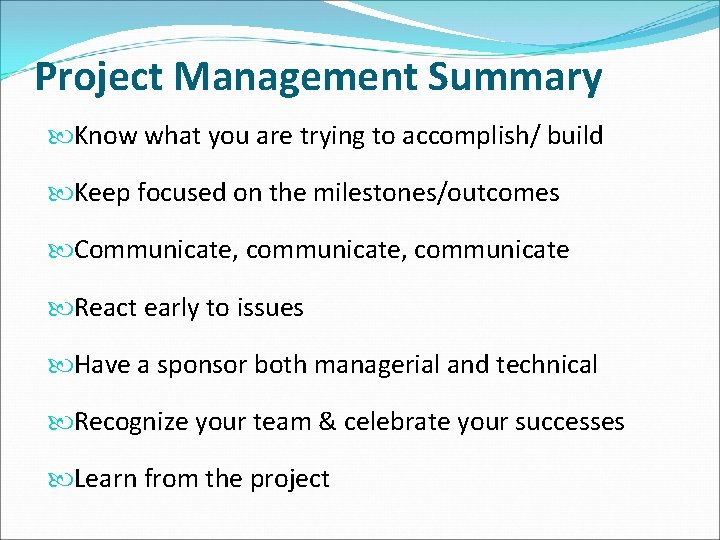 Project Management Summary

Know what you are trying to accomplish/ build

Keep focused on the milestones/outcomes

Communicate, communicate, communicate

React early to issues

Have a sponsor both managerial and technical

Recognize your team & celebrate your successes

Learn from the project